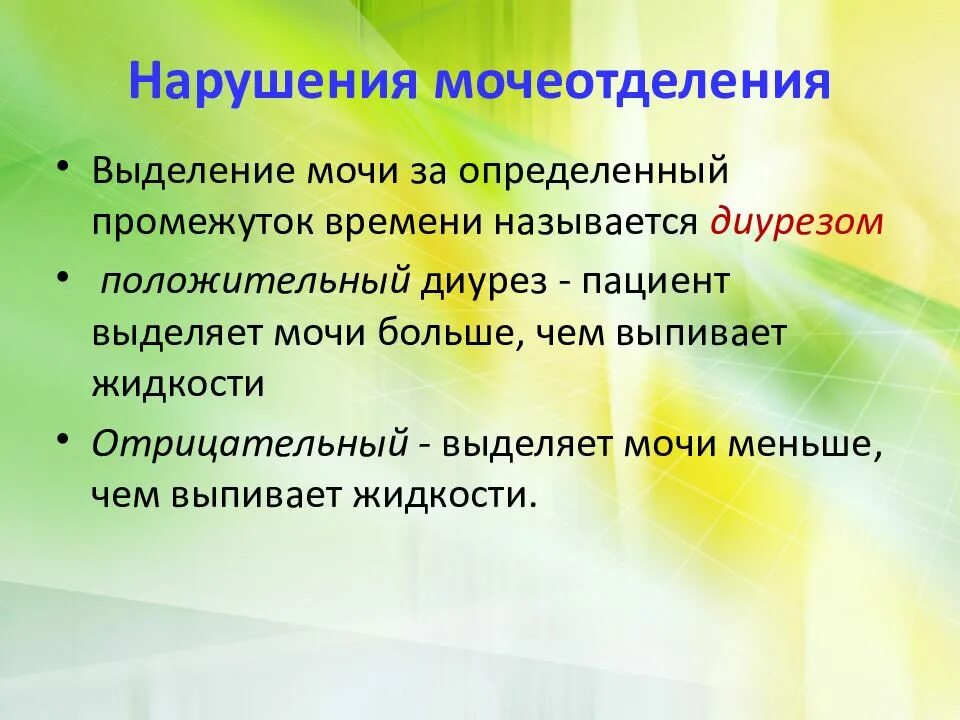 Нарушения мочеотделения

• Выделение мочи за определенный промежуток времени называется диурезом

• положительный диурез - пациент выделяет мочи больше, чем выпивает жидкости

• Отрицательный - выделяет мочи меньше, чем выпивает жидкости.